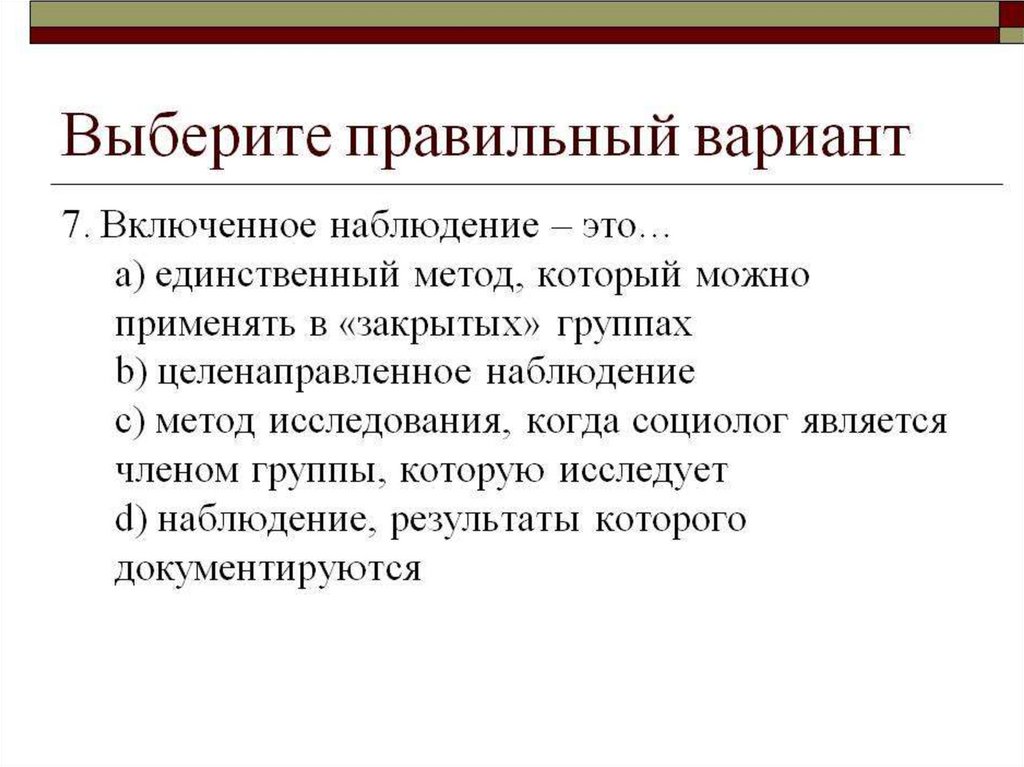 Выберите правильный вариант

7. Включенное наблюдение – это…
a) единственный метод, который можно применять в «закрытых» группах
b) целенаправленное наблюдение
c) метод исследования, когда социолог является членом группы, которую исследует
d) наблюдение, результаты которого документируются